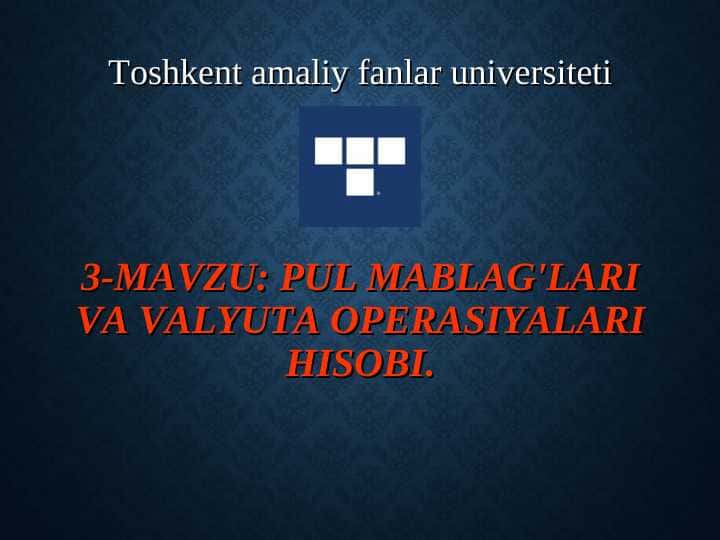 Toshkent amaliy fanlar universiteti

3-MAVZU: PUL MABLAG'LARI VA VALYUTA OPERASIYALARI HISOBI.